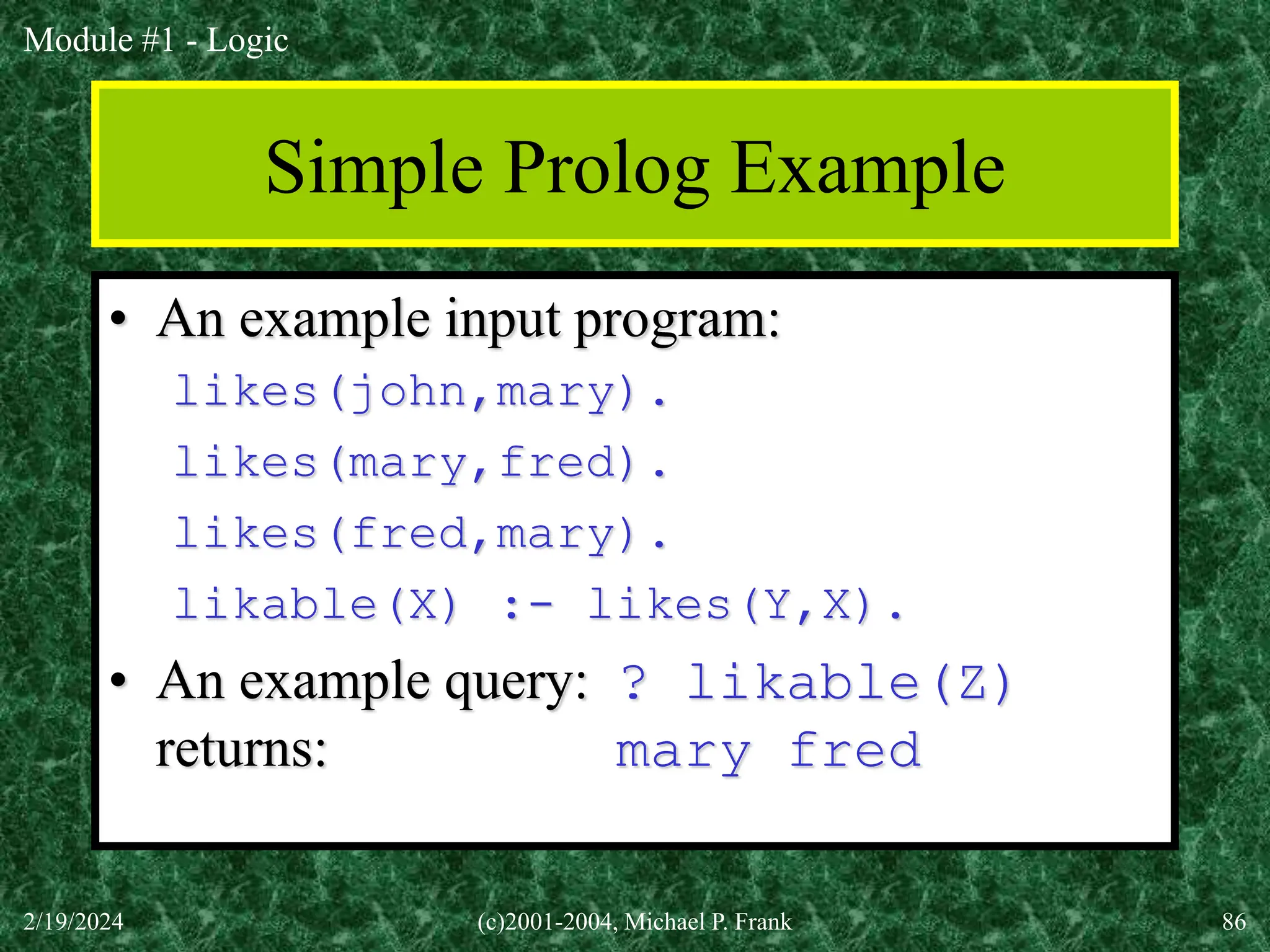 Module #1 - Logic

Simple Prolog Example

• An example input program:
likes(john,mary).
likes(mary,fred).
likes(fred,mary).
likable(X) :- likes(Y,X).

• An example query: ? likable(Z)
returns: mary fred

2/19/2024

(c)2001-2004, Michael P. Frank

86